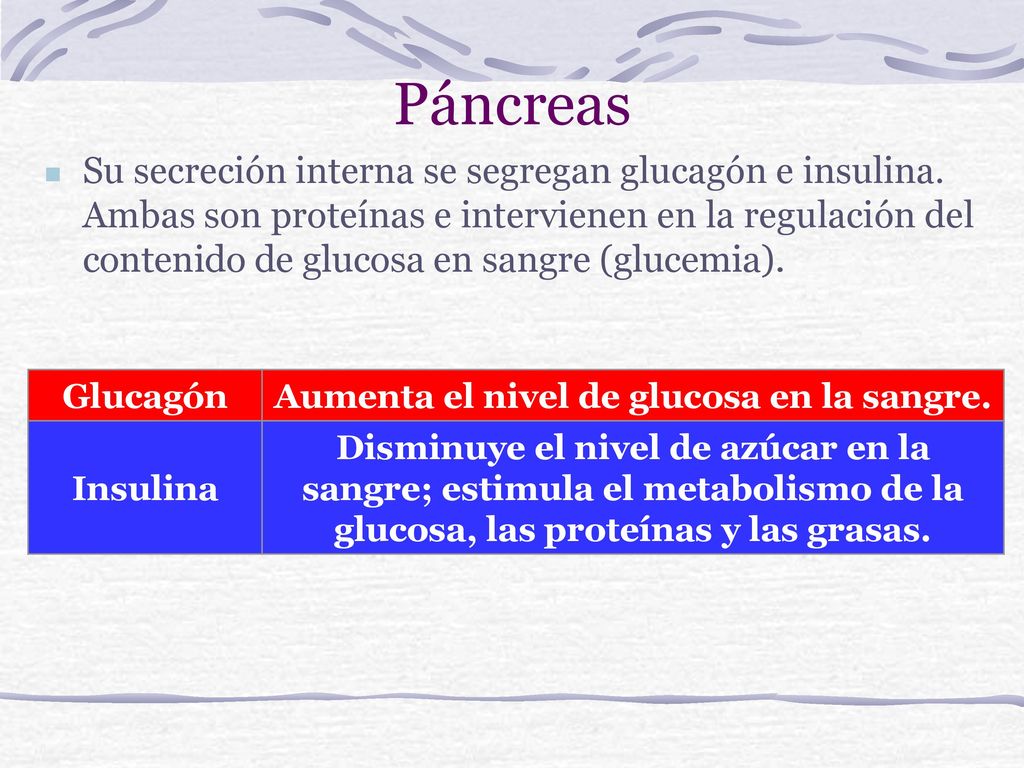 Páncreas

Su secreción interna se segregan glucagón e insulina. Ambas son proteínas e intervienen en la regulación del contenido de glucosa en sangre (glucemia).

| Glucagón | Aumenta el nivel de glucosa en la sangre. |
|---|---|
| Insulina | Disminuye el nivel de azúcar en la sangre; estimula el metabolismo de la glucosa, las proteínas y las grasas. |